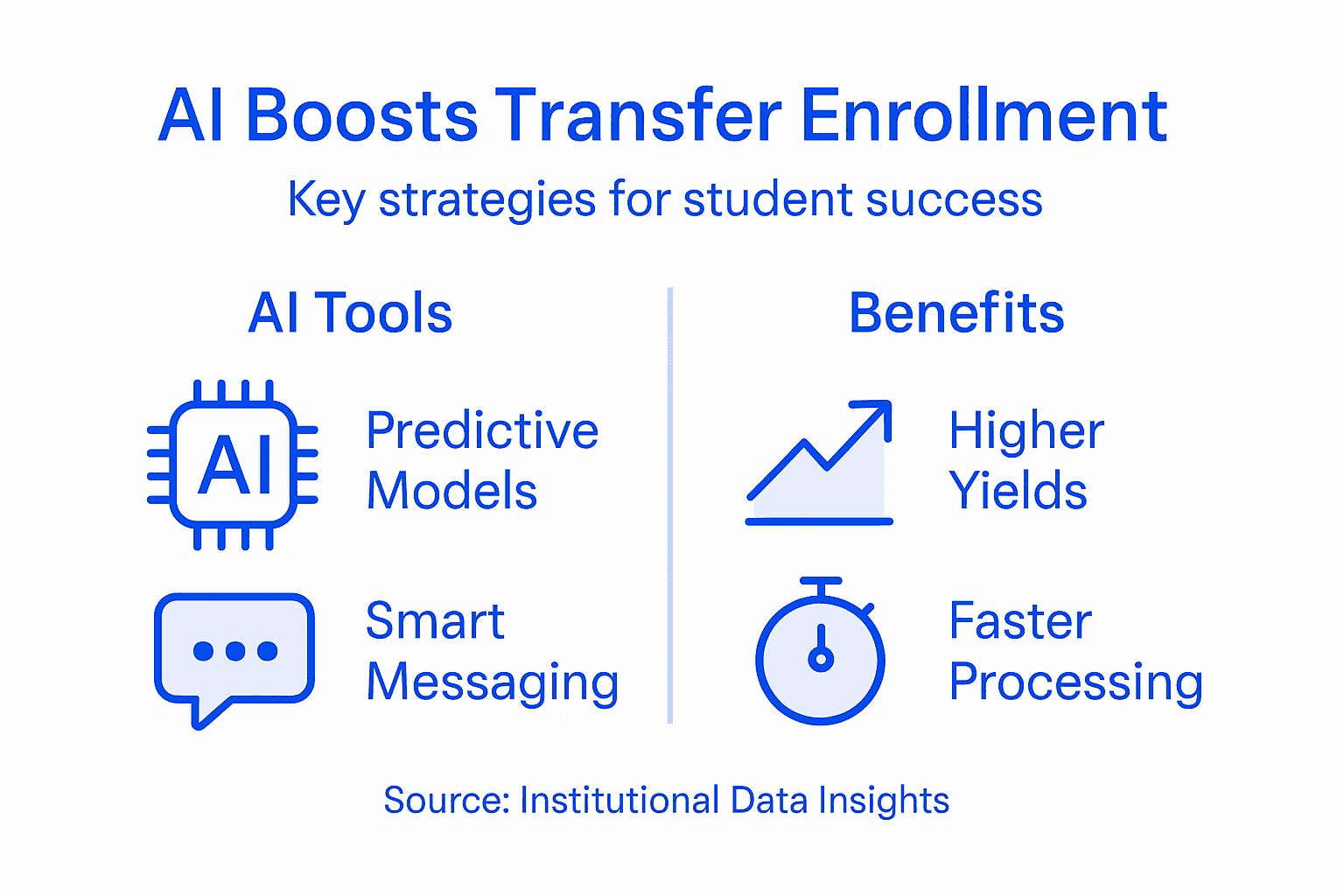 AI Boosts Transfer Enrollment

Key strategies for student success

AI Tools

AI

Predictive Models

Smart Messaging

Benefits

Higher Yields

Faster Processing

Source: Institutional Data Insights